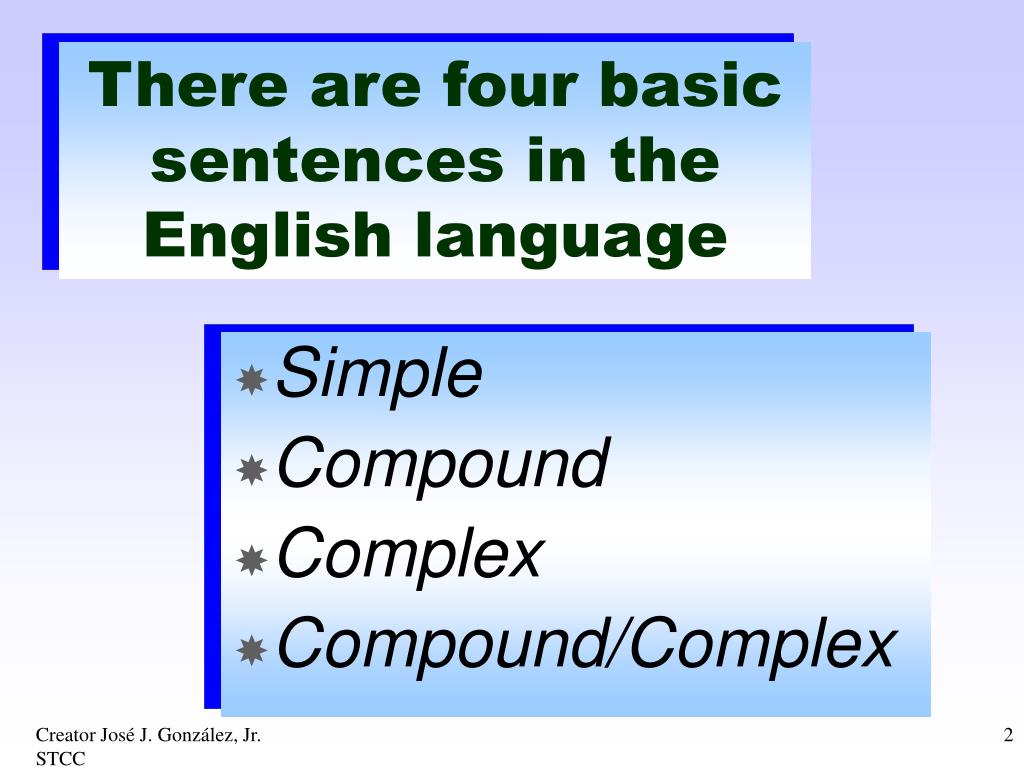 There are four basic sentences in the English language

Simple
Compound
Complex
Compound/Complex

Creator José J. González, Jr.
STCC

2